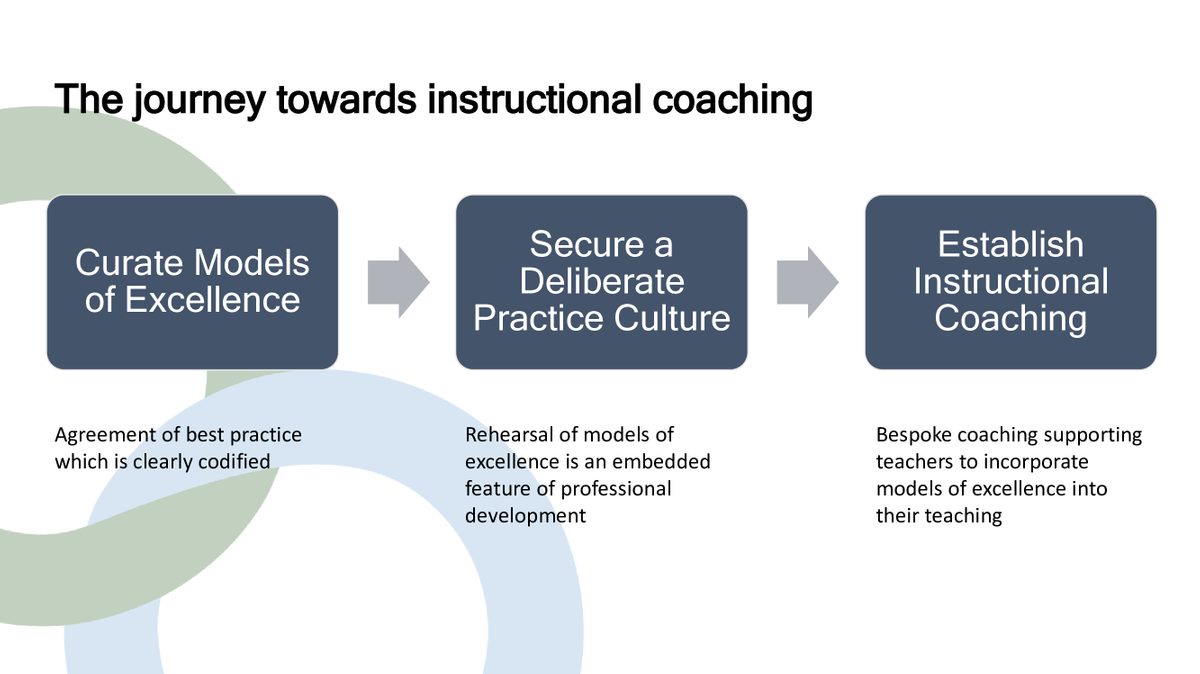 The journey towards instructional coaching

Curate Models of Excellence

Secure a Deliberate Practice Culture

Establish Instructional Coaching

Agreement of best practice which is clearly codified

Rehearsal of models of excellence is an embedded feature of professional development

Bespoke coaching supporting teachers to incorporate models of excellence into their teaching